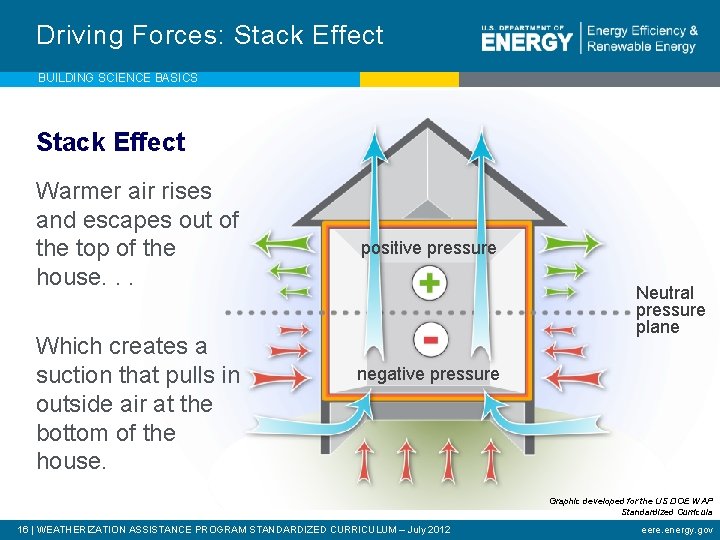 Driving Forces: Stack Effect

U.S. DEPARTMENT OF ENERGY | Energy Efficiency & Renewable Energy

BUILDING SCIENCE BASICS

Stack Effect

Warmer air rises and escapes out of the top of the house. . .

Which creates a suction that pulls in outside air at the bottom of the house.

positive pressure

+

−

negative pressure

Neutral pressure plane

Graphic developed for the US DOE WAP Standardized Curricula

16 | WEATHERIZATION ASSISTANCE PROGRAM STANDARDIZED CURRICULUM – July 2012

eere.energy.gov